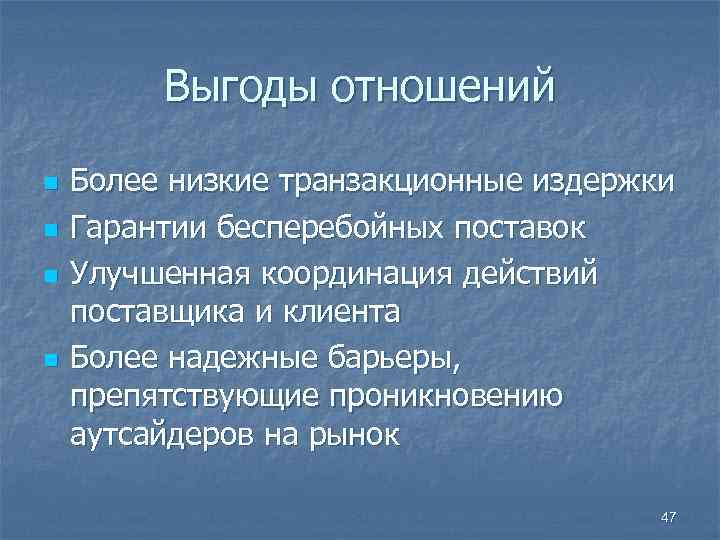 Выгоды отношений

- Более низкие транзакционные издержки
- Гарантии бесперебойных поставок
- Улучшенная координация действий поставщика и клиента
- Более надежные барьеры, препятствующие проникновению аутсайдеров на рынок

47